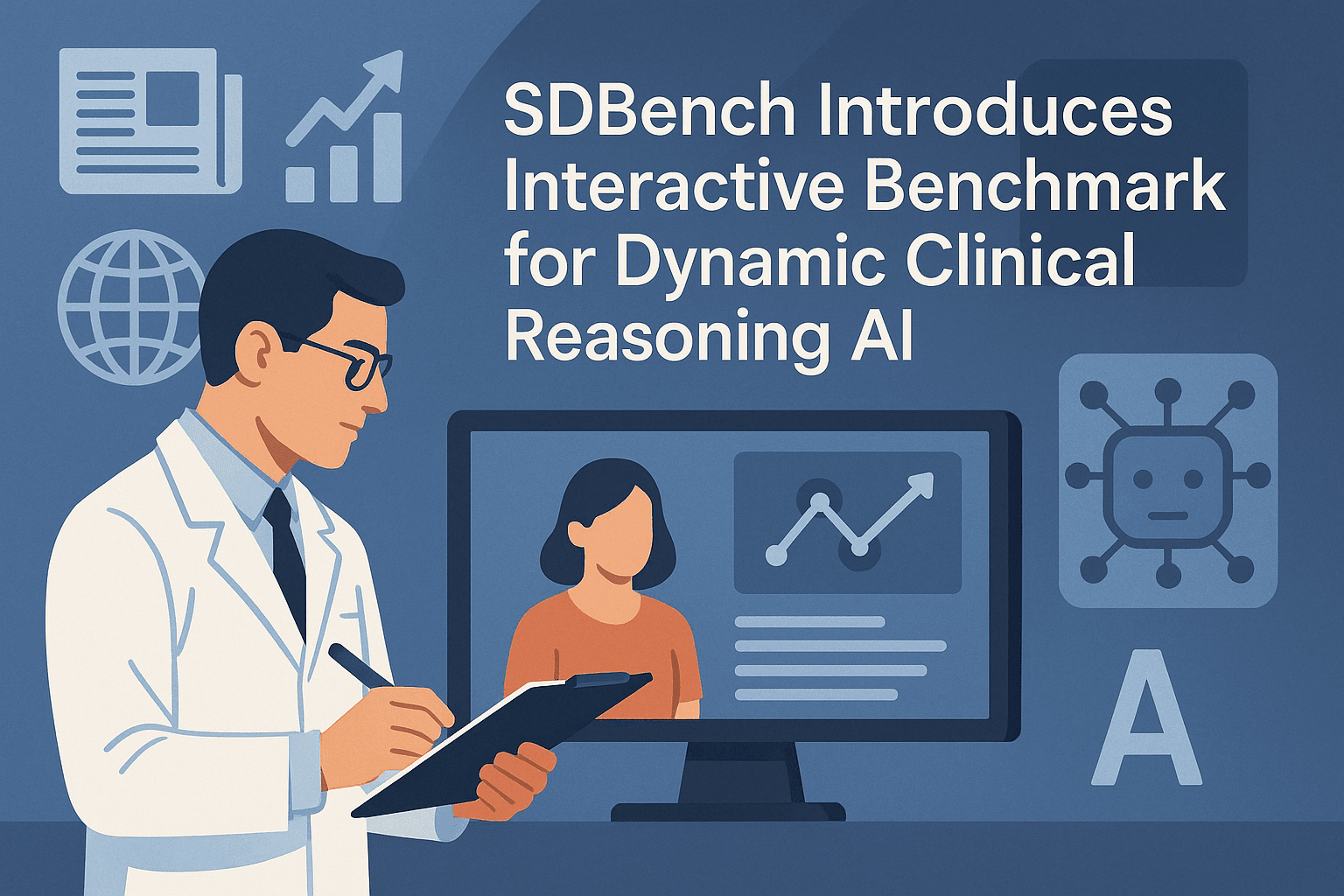 SDBench Introduces Interactive Benchmark for Dynamic Clinical Reasoning AI

A